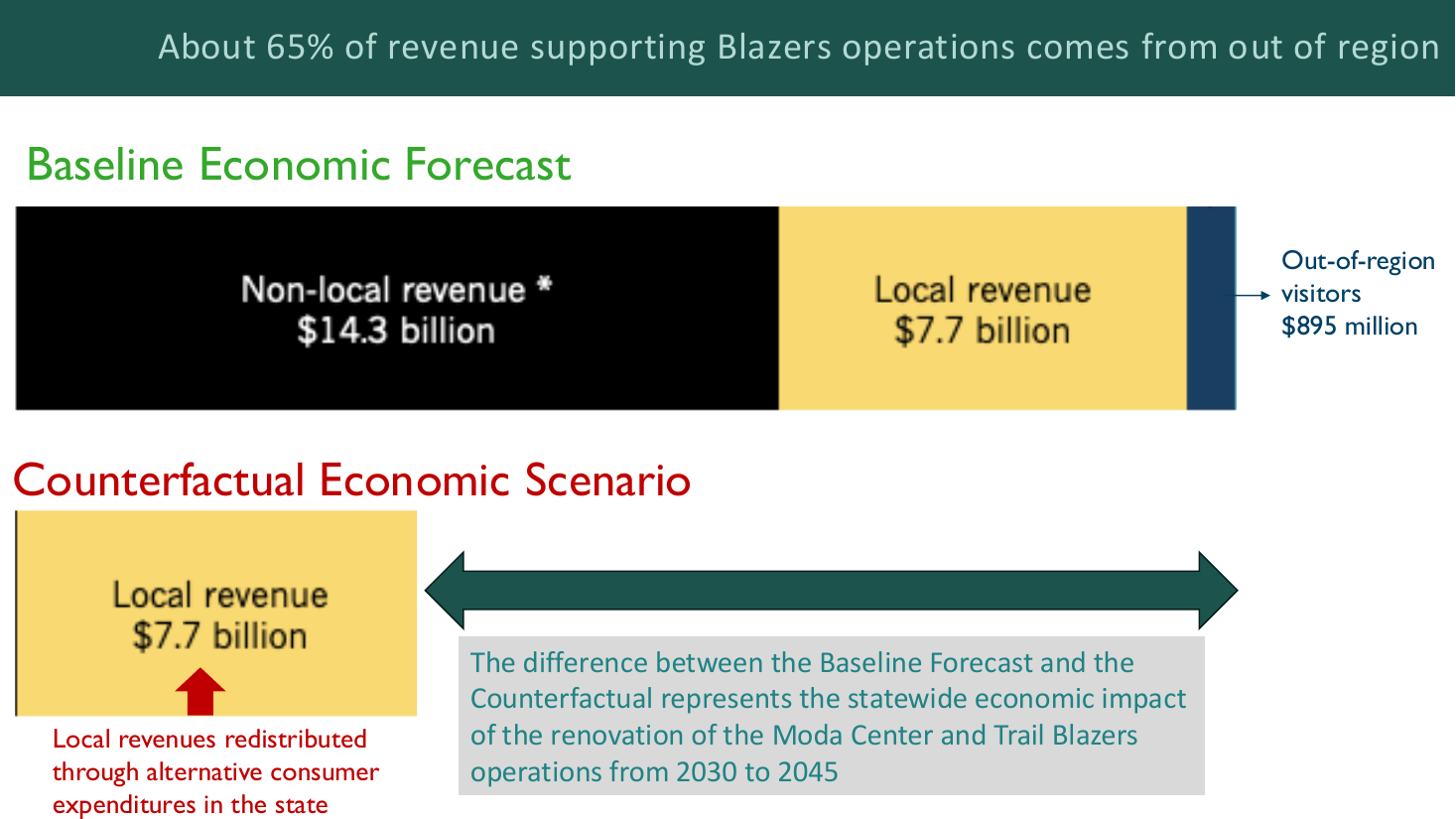 About 65% of revenue supporting Blazers operations comes from out of region

Baseline Economic Forecast

Non-local revenue *
$14.3 billion

Local revenue
$7.7 billion

Out-of-region visitors
$895 million

Counterfactual Economic Scenario

Local revenue
$7.7 billion

Local revenues redistributed through alternative consumer expenditures in the state

The difference between the Baseline Forecast and the Counterfactual represents the statewide economic impact of the renovation of the Moda Center and Trail Blazers operations from 2030 to 2045